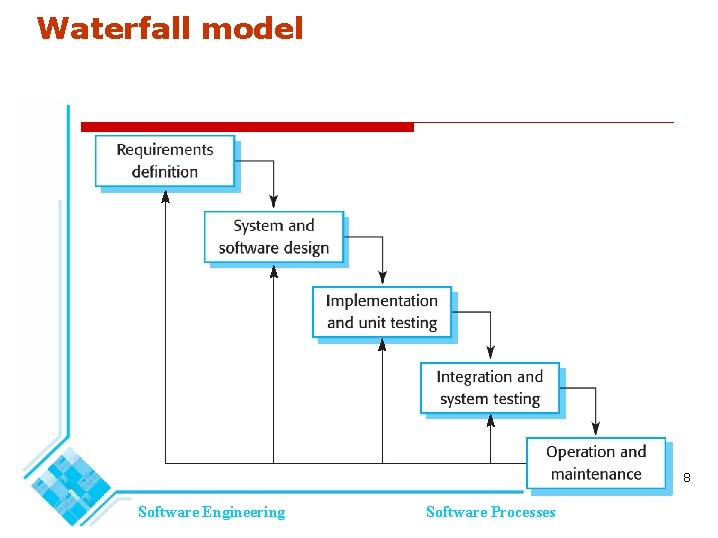 Waterfall model

Requirements definition

System and software design

Implementation and unit testing

Integration and system testing

Operation and maintenance

8

Software Engineering

Software Processes